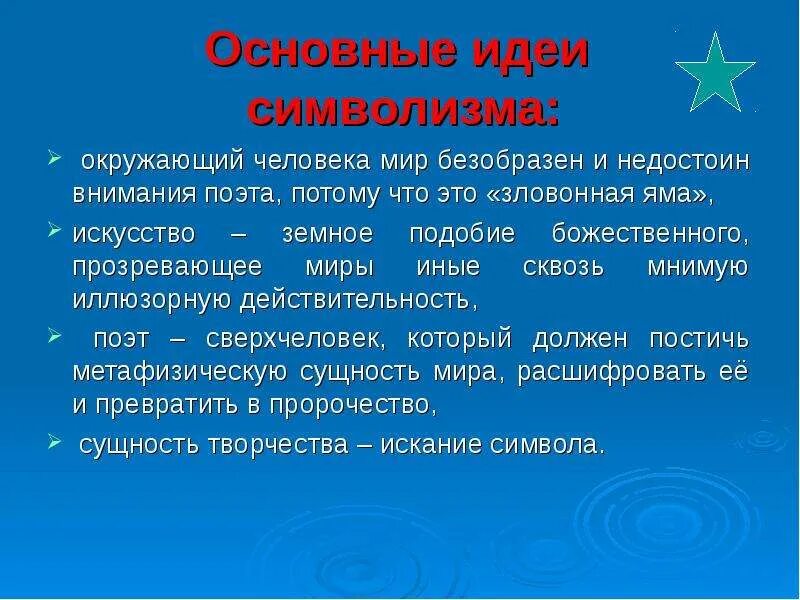 Основные идеи символизма:

➢ окружающий человека мир безобразен и недостоин внимания поэта, потому что это «зловонная яма»,

➢ искусство – земное подобие божественного, прозревающее миры иные сквозь мнимую иллюзорную действительность,

➢ поэт – сверхчеловек, который должен постичь метафизическую сущность мира, расшифровать её и превратить в пророчество,

➢ сущность творчества – искание символа.